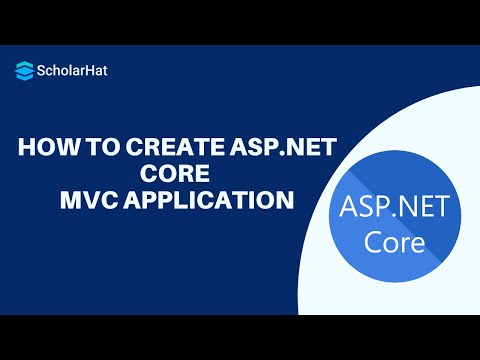 ScholarHat

HOW TO CREATE ASP.NET CORE MVC APPLICATION

ASP.NET Core